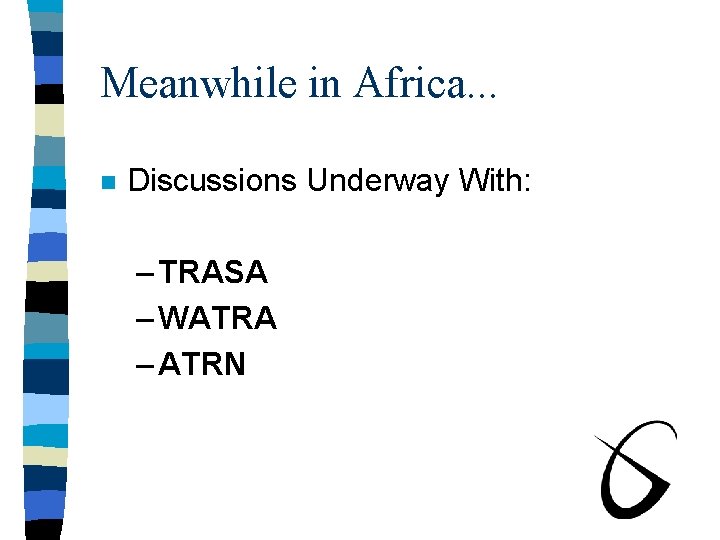 Meanwhile in Africa...

Discussions Underway With:

– TRASA
– WATRA
– ATRN